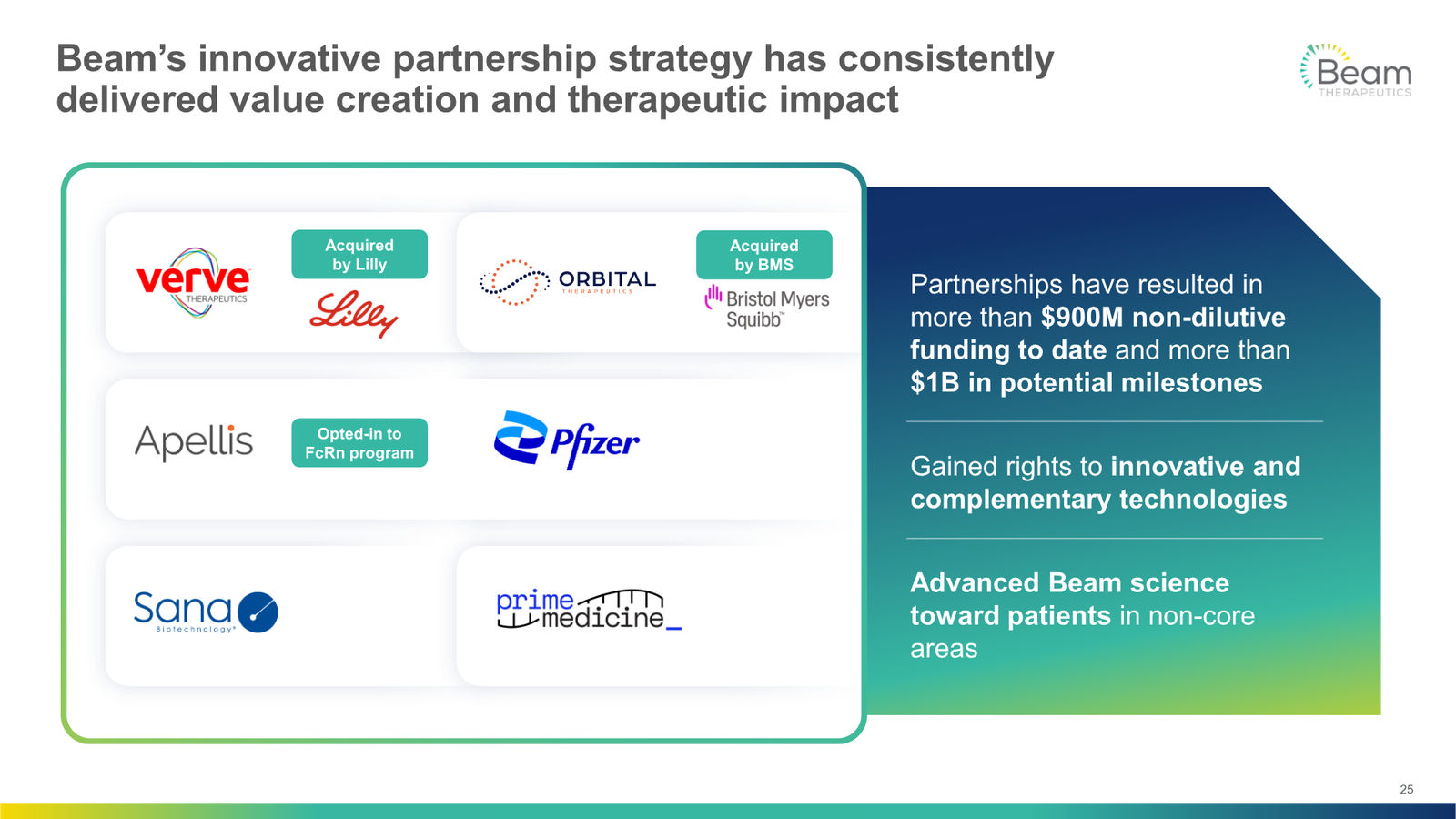 Beam's innovative partnership strategy has consistently delivered value creation and therapeutic impact

Beam THERAPEUTICS

verve THERAPEUTICS

Acquired by Lilly

Lilly

ORBITAL THERAPEUTICS

Acquired by BMS

Bristol Myers Squibb™

Apellis

Opted-in to FcRn program

Pfizer

Sana Biotechnology®

prime medicine_

Partnerships have resulted in more than $900M non-dilutive funding to date and more than $1B in potential milestones

Gained rights to innovative and complementary technologies

Advanced Beam science toward patients in non-core areas

25